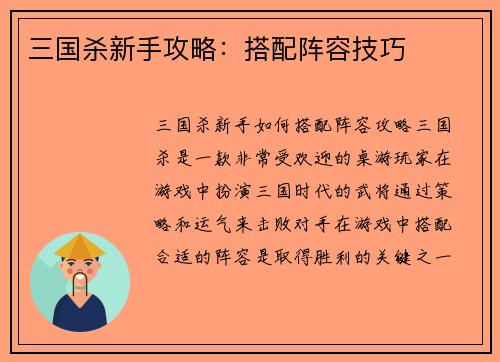 三国杀新手攻略：搭配阵容技巧

三国杀新手如何搭配阵容攻略三国杀是一款非常受欢迎的桌游玩家在游戏中扮演三国时代的武将通过策略和运气来击败对手在游戏中搭配合适的阵容是取得胜利的关键之一